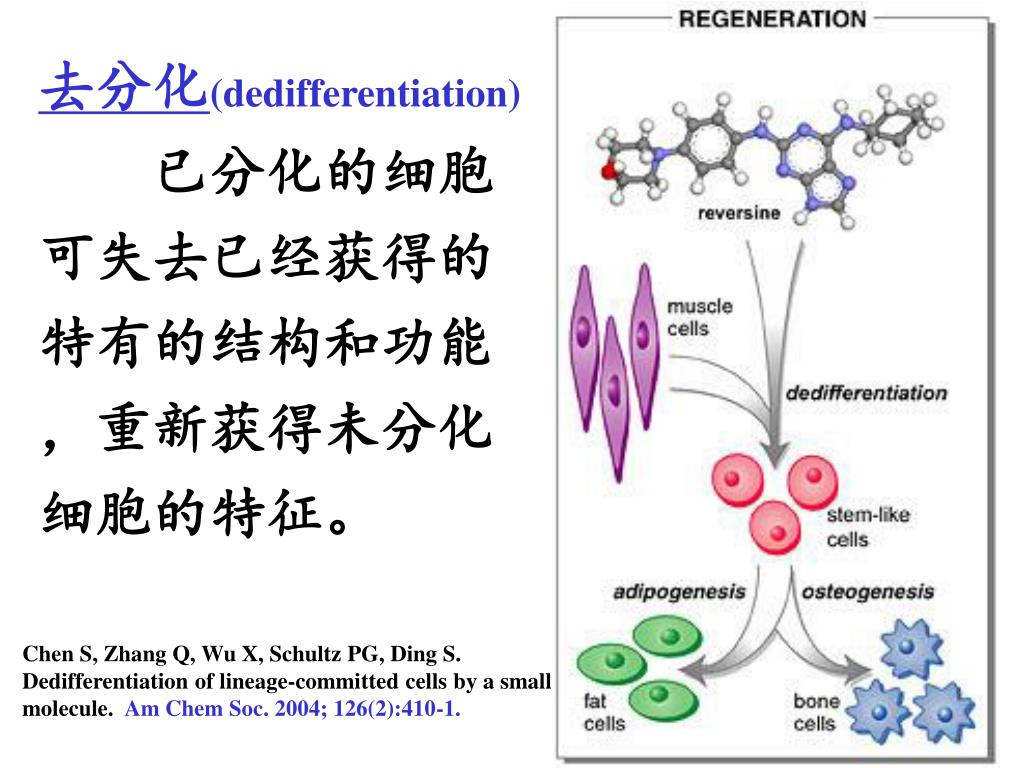 去分化(dedifferentiation)

已分化的细胞可失去已经获得的特有的结构和功能，重新获得未分化细胞的特征。

Chen S, Zhang Q, Wu X, Schultz PG, Ding S. Dedifferentiation of lineage-committed cells by a small molecule. Am Chem Soc. 2004; 126(2):410-1.

REGENERATION

reversine

muscle cells

dedifferentiation

stem-like cells

adipogenesis

osteogenesis

fat cells

bone cells